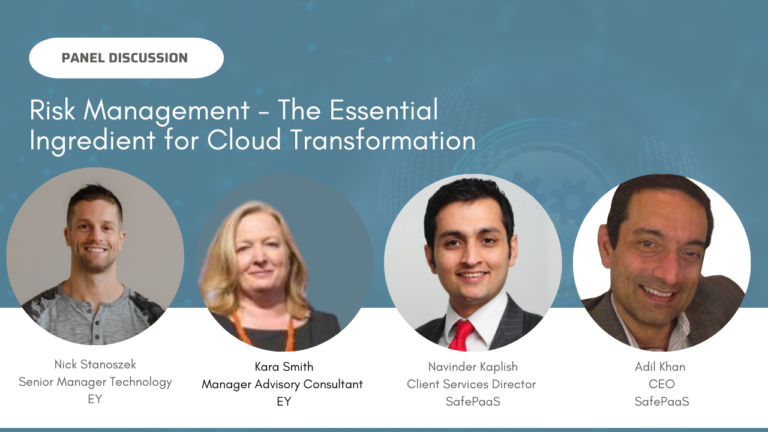 PANEL DISCUSSION

Risk Management - The Essential Ingredient for Cloud Transformation

Nick Stanoszek
Senior Manager Technology
EY

Kara Smith
Manager Advisory Consultant
EY

Navinder Kaplish
Client Services Director
SafePaaS

Adil Khan
CEO
SafePaaS